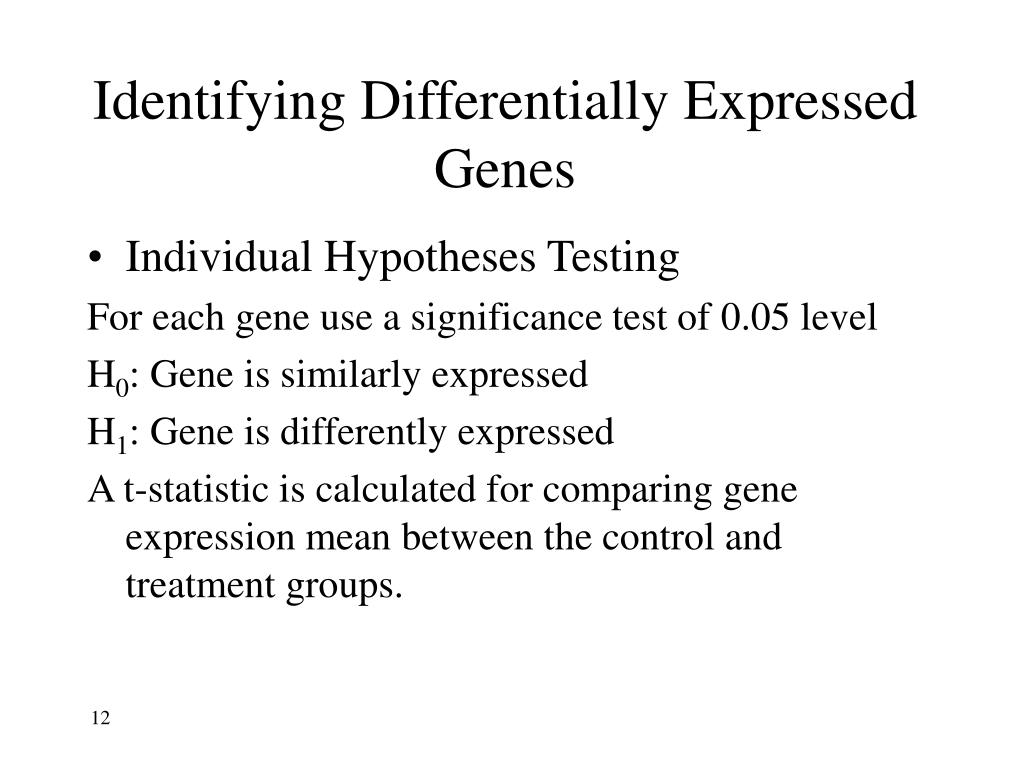 Identifying Differentially Expressed Genes

• Individual Hypotheses Testing

For each gene use a significance test of 0.05 level

$H_0$: Gene is similarly expressed

$H_1$: Gene is differently expressed

A t-statistic is calculated for comparing gene expression mean between the control and treatment groups.

12